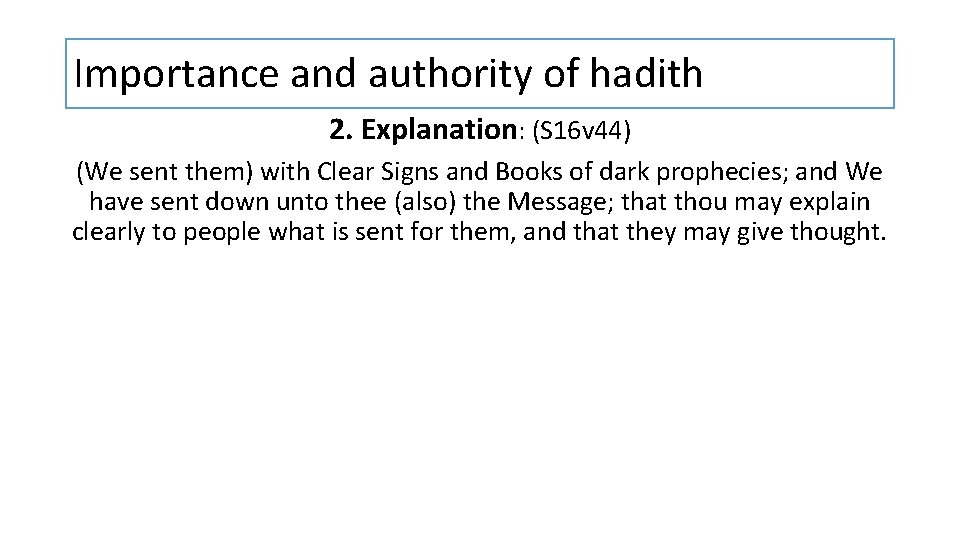 Importance and authority of hadith

2. Explanation: (S16v44)

(We sent them) with Clear Signs and Books of dark prophecies; and We have sent down unto thee (also) the Message; that thou may explain clearly to people what is sent for them, and that they may give thought.